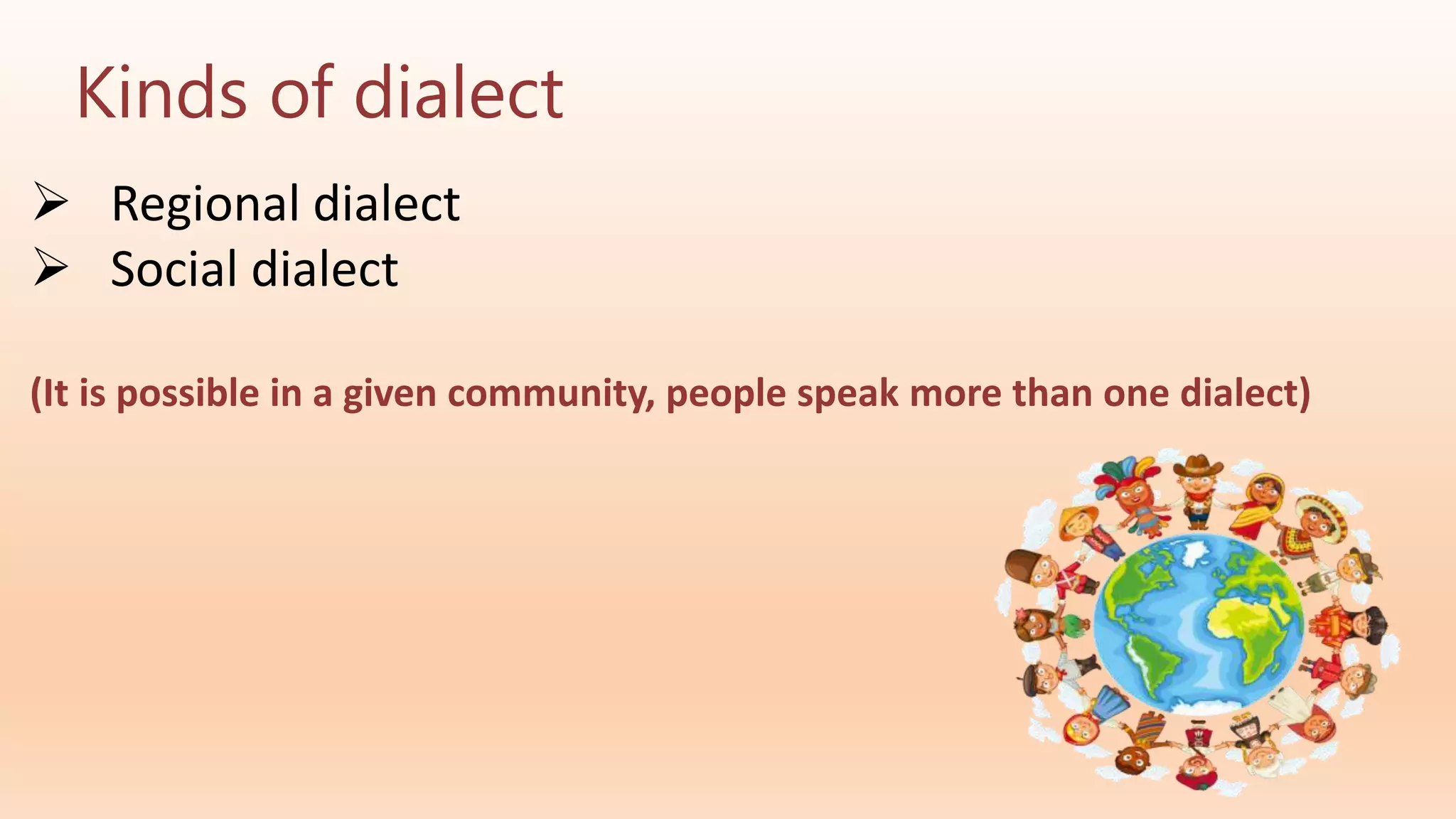 Kinds of dialect

➢ Regional dialect
➢ Social dialect

(It is possible in a given community, people speak more than one dialect)